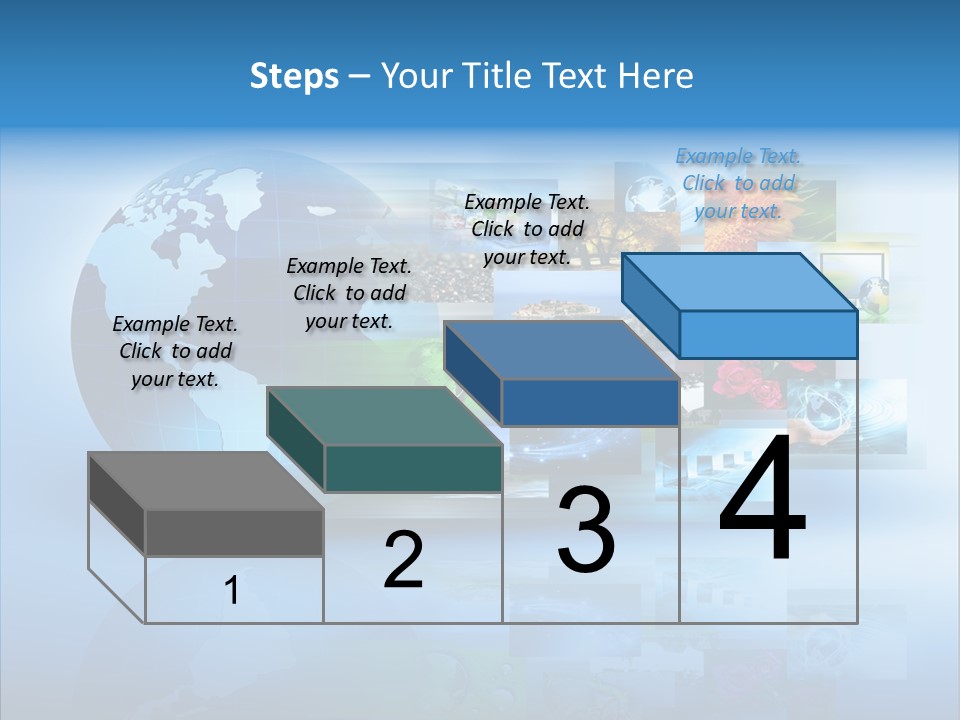 Steps – Your Title Text Here

Example Text. Click to add your text.

Example Text. Click to add your text.

Example Text. Click to add your text.

Example Text. Click to add your text.

1

2

3

4